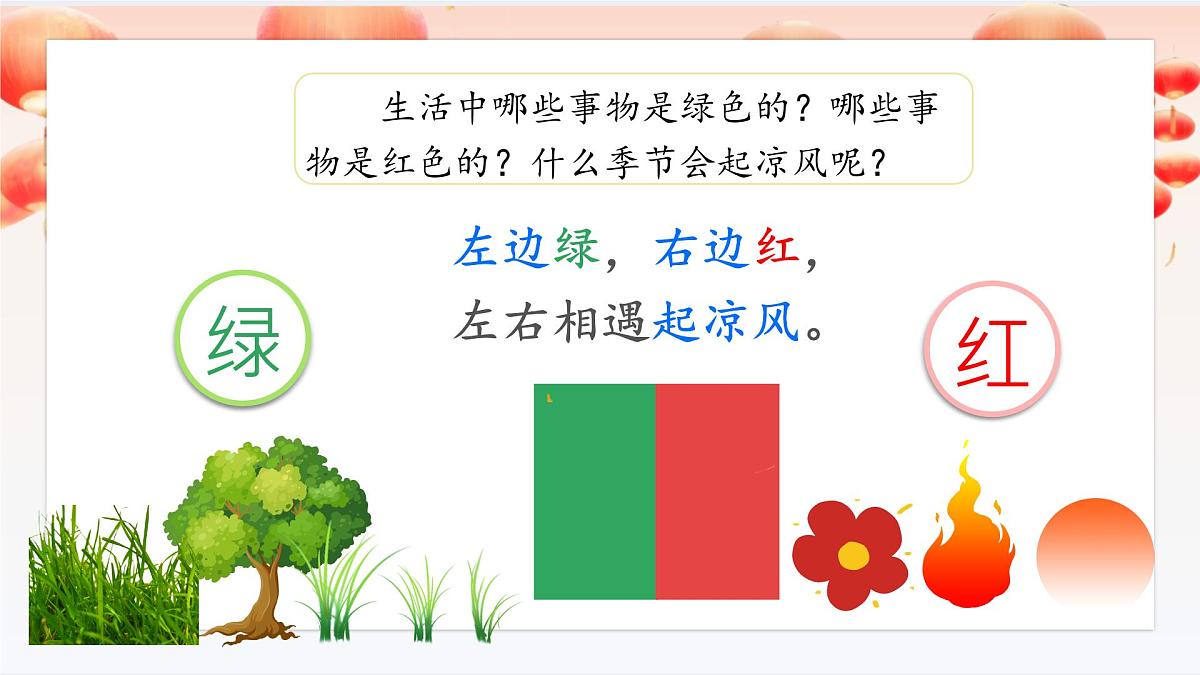 生活中哪些事物是绿色的？哪些事物是红色的？什么季节会起凉风呢？

左边绿，右边红，
左右相遇起凉风。

绿

红